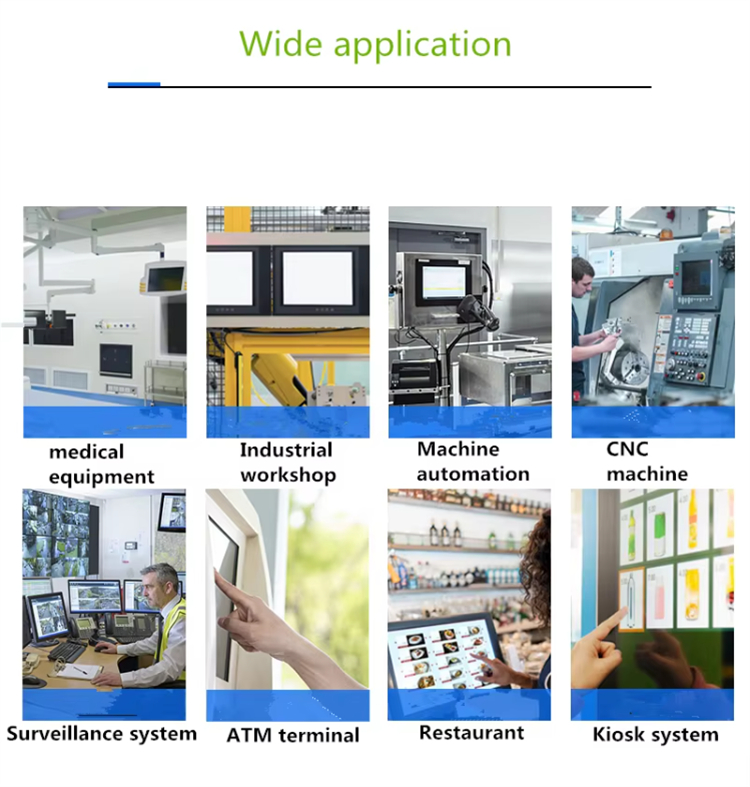 Wide application

medical equipment

Industrial workshop

Machine automation

CNC machine

Surveillance system

ATM terminal

Restaurant

Kiosk system